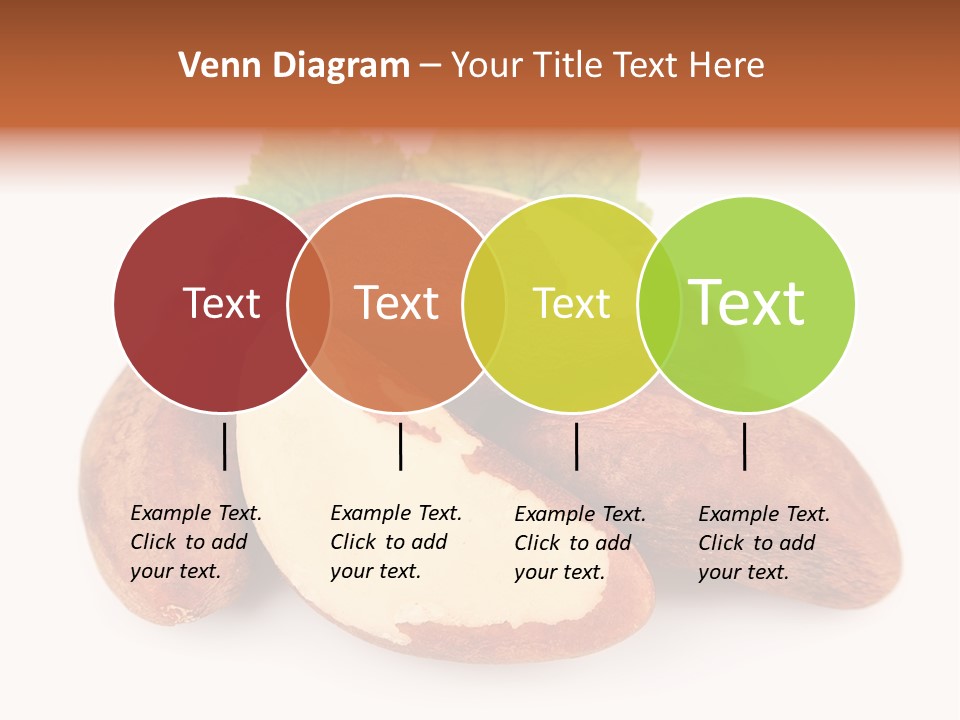 Venn Diagram – Your Title Text Here

Text

Text

Text

Text

Example Text. Click to add your text.

Example Text. Click to add your text.

Example Text. Click to add your text.

Example Text. Click to add your text.